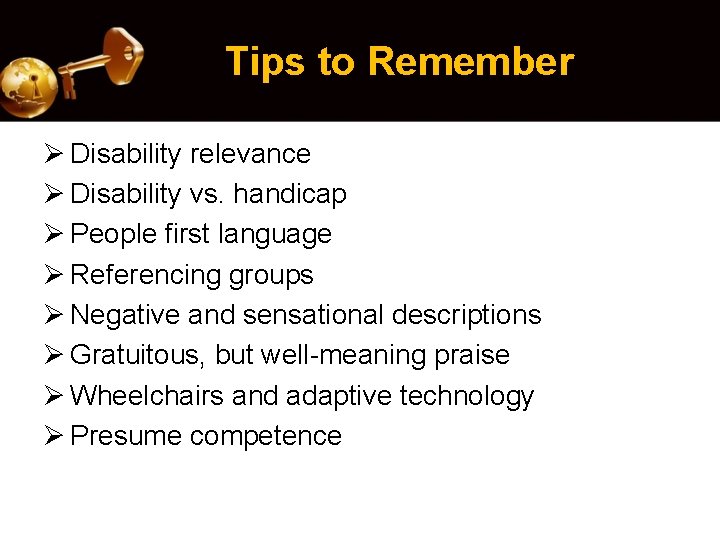 Tips to Remember

➢ Disability relevance
➢ Disability vs. handicap
➢ People first language
➢ Referencing groups
➢ Negative and sensational descriptions
➢ Gratuitous, but well-meaning praise
➢ Wheelchairs and adaptive technology
➢ Presume competence